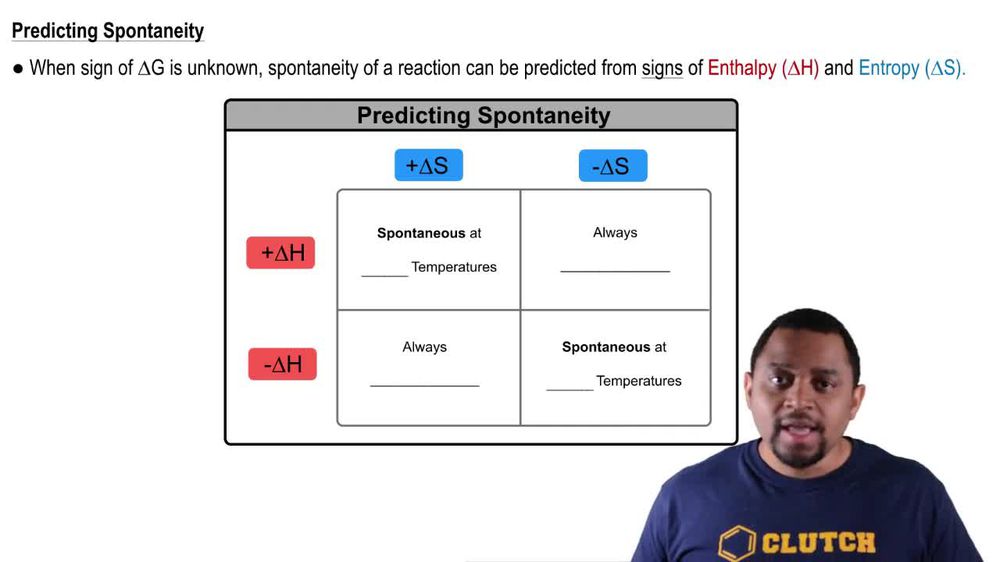 Predicting Spontaneity

● When sign of $\Delta G$ is unknown, spontaneity of a reaction can be predicted from signs of Enthalpy ($\Delta H$) and Entropy ($\Delta S$).

Predicting Spontaneity

| | $+\Delta S$ | $-\Delta S$ |
|---|---|---|
| $+\Delta H$ | Spontaneous at ______ Temperatures | Always ______________ |
| $-\Delta H$ | Always ______________ | Spontaneous at ______ Temperatures |

CLUTCH